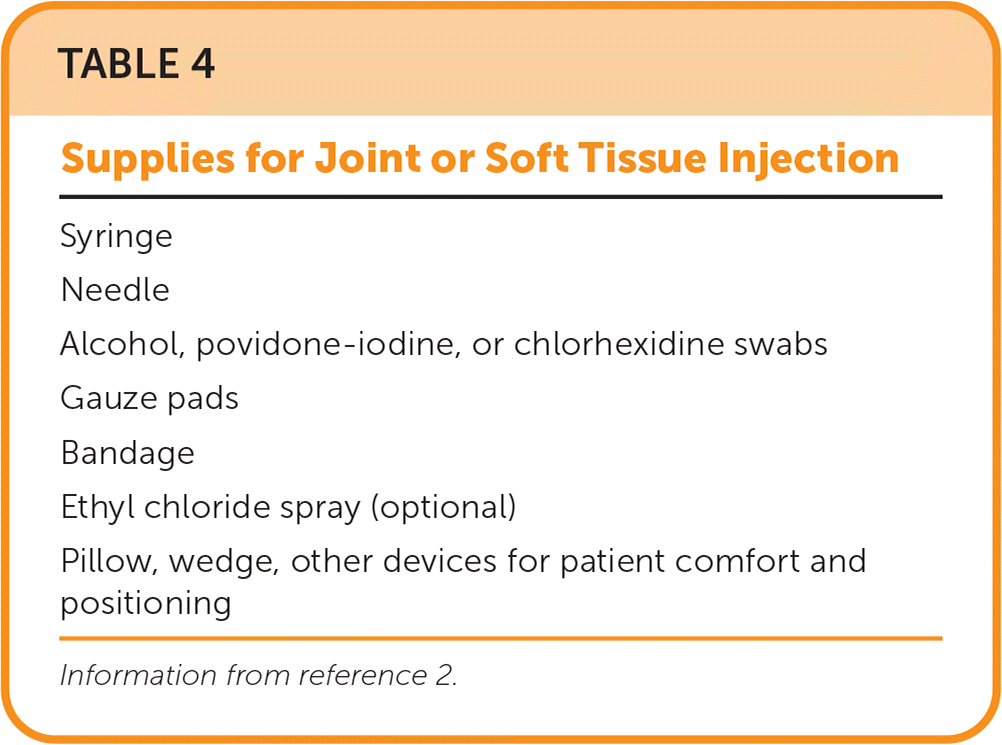 TABLE 4

Supplies for Joint or Soft Tissue Injection

Syringe

Needle

Alcohol, povidone-iodine, or chlorhexidine swabs

Gauze pads

Bandage

Ethyl chloride spray (optional)

Pillow, wedge, other devices for patient comfort and positioning

Information from reference 2.